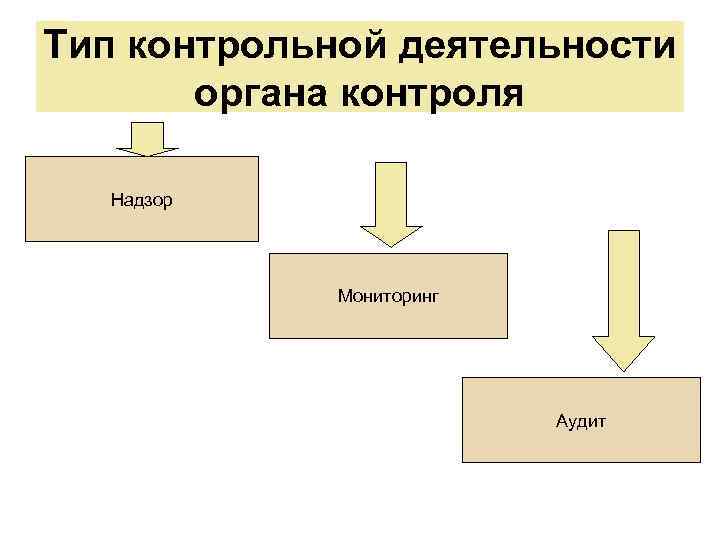 Тип контрольной деятельности органа контроля

Надзор

Мониторинг

Аудит